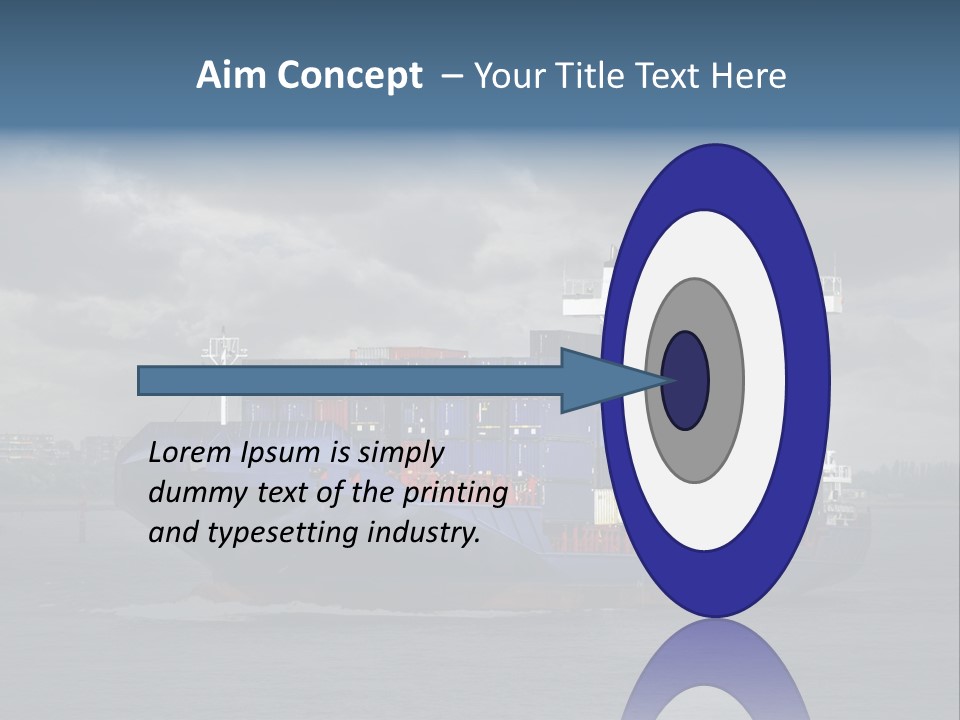 Aim Concept – Your Title Text Here

Lorem Ipsum is simply dummy text of the printing and typesetting industry.